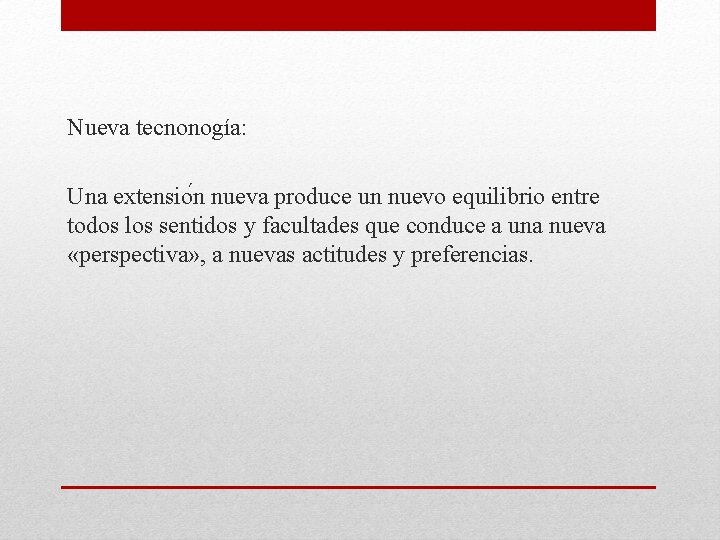 Nueva tecnonogía:

Una extensión nueva produce un nuevo equilibrio entre todos los sentidos y facultades que conduce a una nueva «perspectiva», a nuevas actitudes y preferencias.